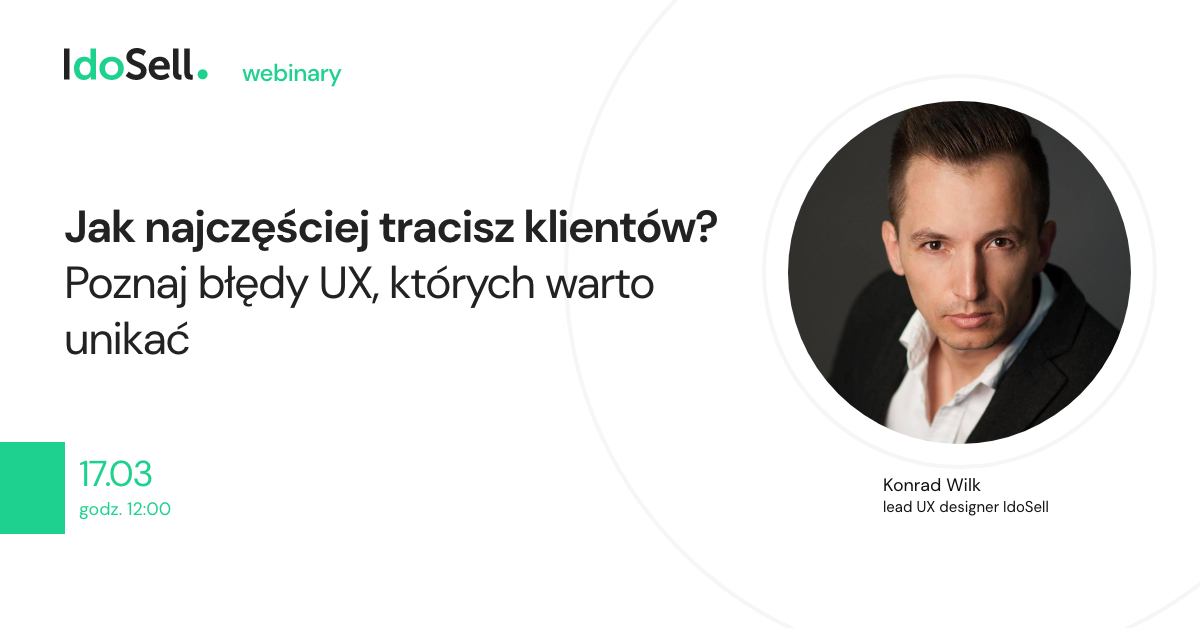 IdoSell. webinary

Jak najczęściej tracisz klientów? Poznaj błędy UX, których warto unikać

17.03
godz. 12:00

Konrad Wilk
lead UX designer IdoSell